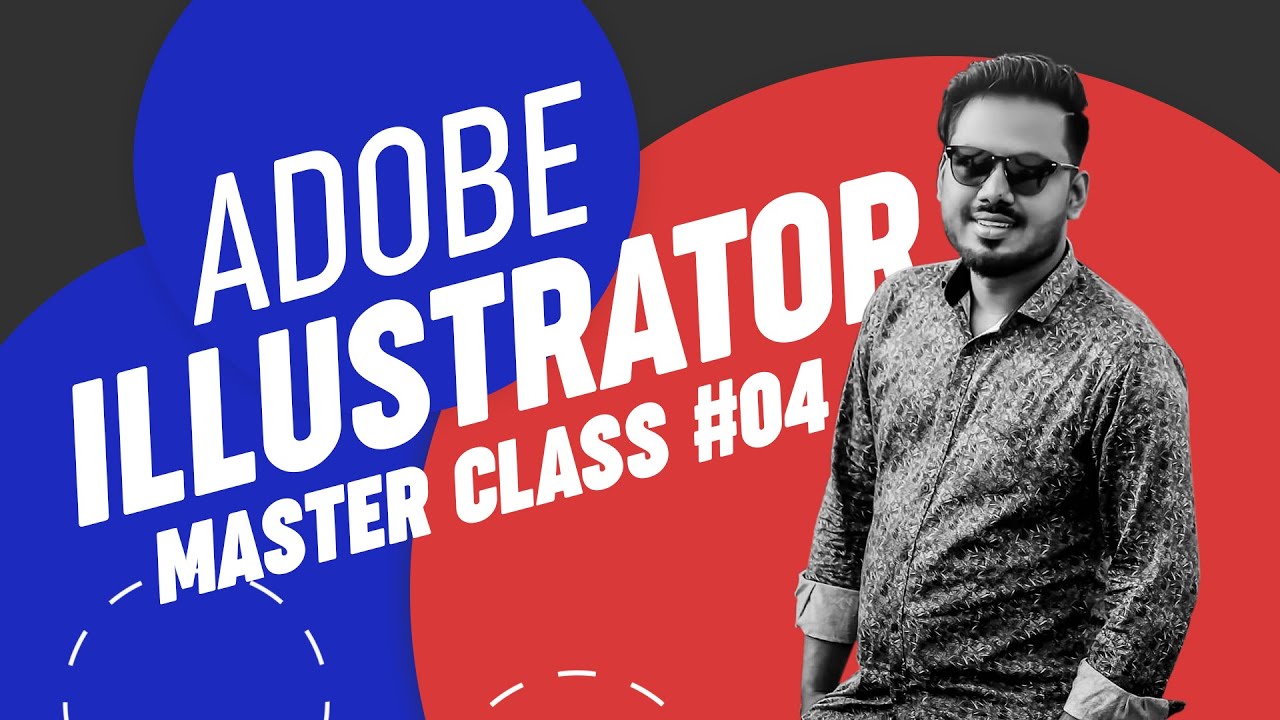 ADOBE
ILLUSTRATOR
MASTER CLASS #04